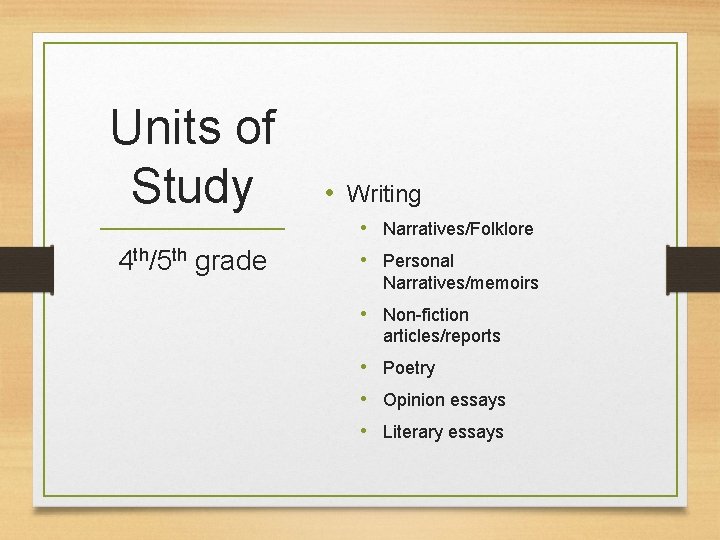 Units of Study

4th/5th grade

• Writing
  • Narratives/Folklore
  • Personal Narratives/memoirs
  • Non-fiction articles/reports
  • Poetry
  • Opinion essays
  • Literary essays